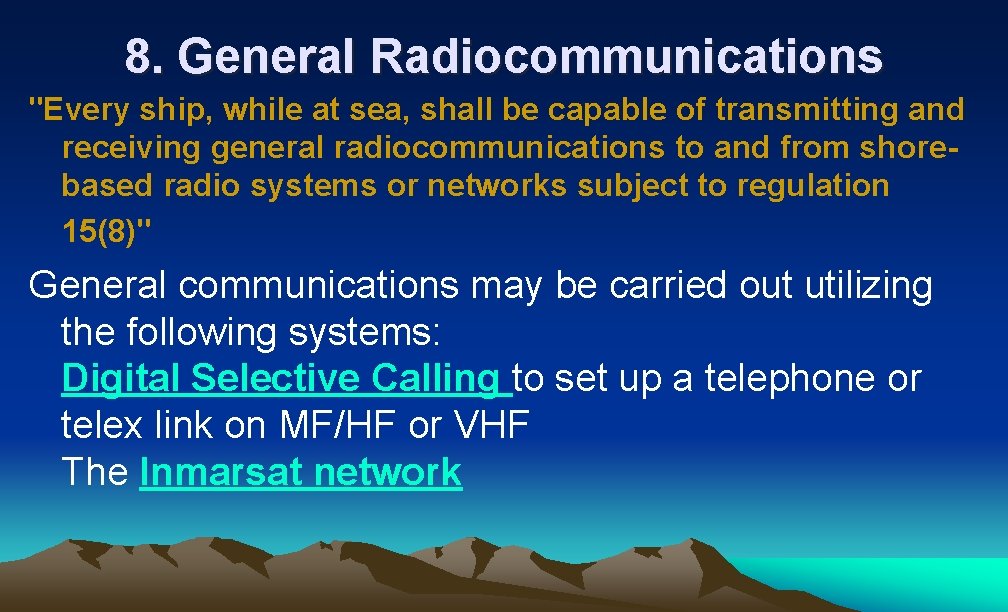 8. General Radiocommunications

"Every ship, while at sea, shall be capable of transmitting and receiving general radiocommunications to and from shore-based radio systems or networks subject to regulation 15(8)"

General communications may be carried out utilizing the following systems:
Digital Selective Calling to set up a telephone or telex link on MF/HF or VHF
The Inmarsat network